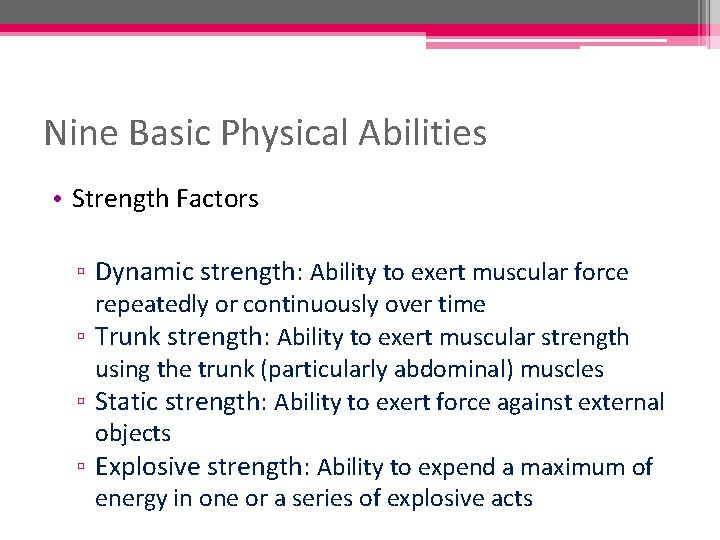 Nine Basic Physical Abilities

• Strength Factors

▫ Dynamic strength: Ability to exert muscular force repeatedly or continuously over time
▫ Trunk strength: Ability to exert muscular strength using the trunk (particularly abdominal) muscles
▫ Static strength: Ability to exert force against external objects
▫ Explosive strength: Ability to expend a maximum of energy in one or a series of explosive acts